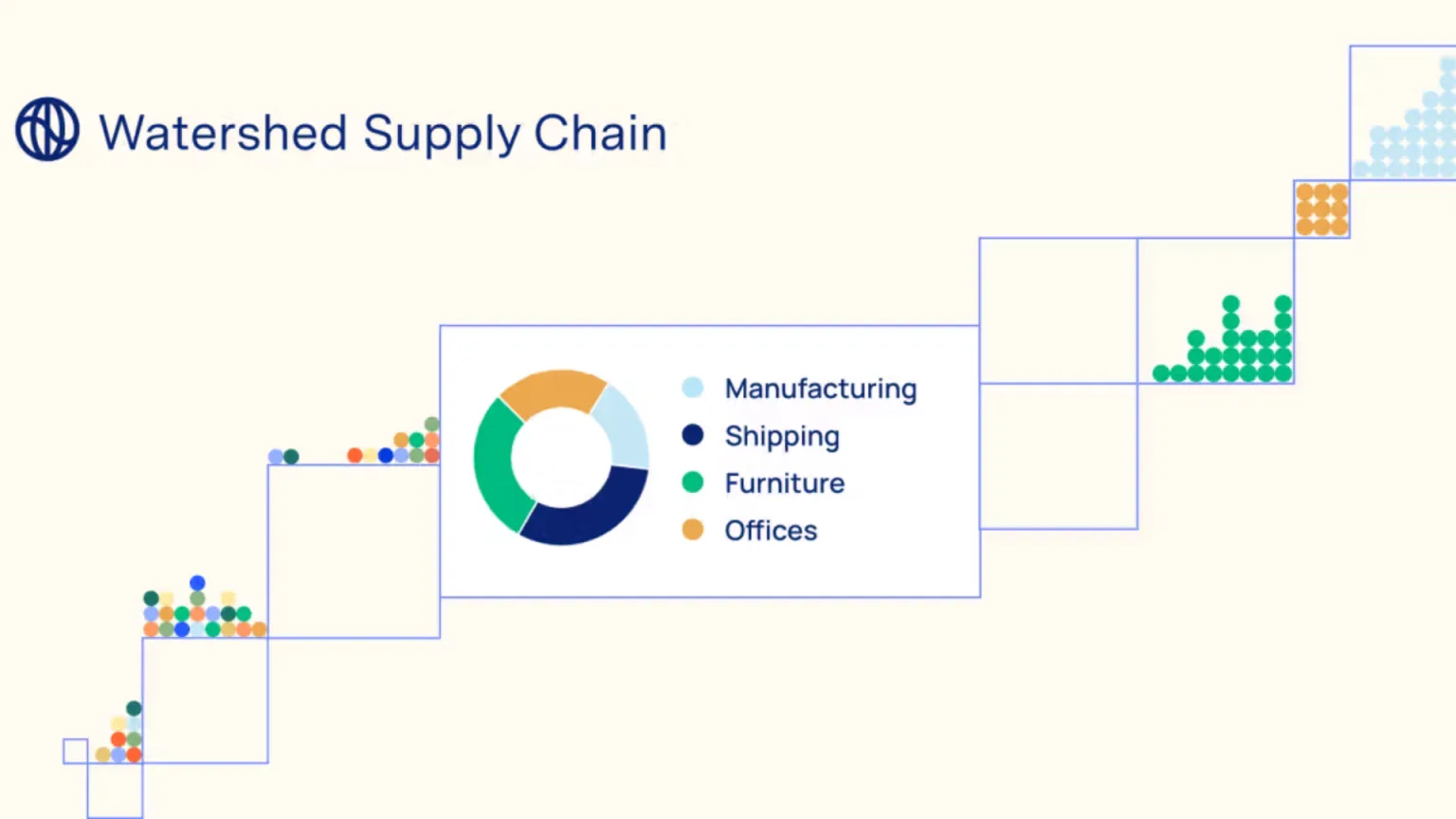 Watershed Supply Chain

Manufacturing
Shipping
Furniture
Offices